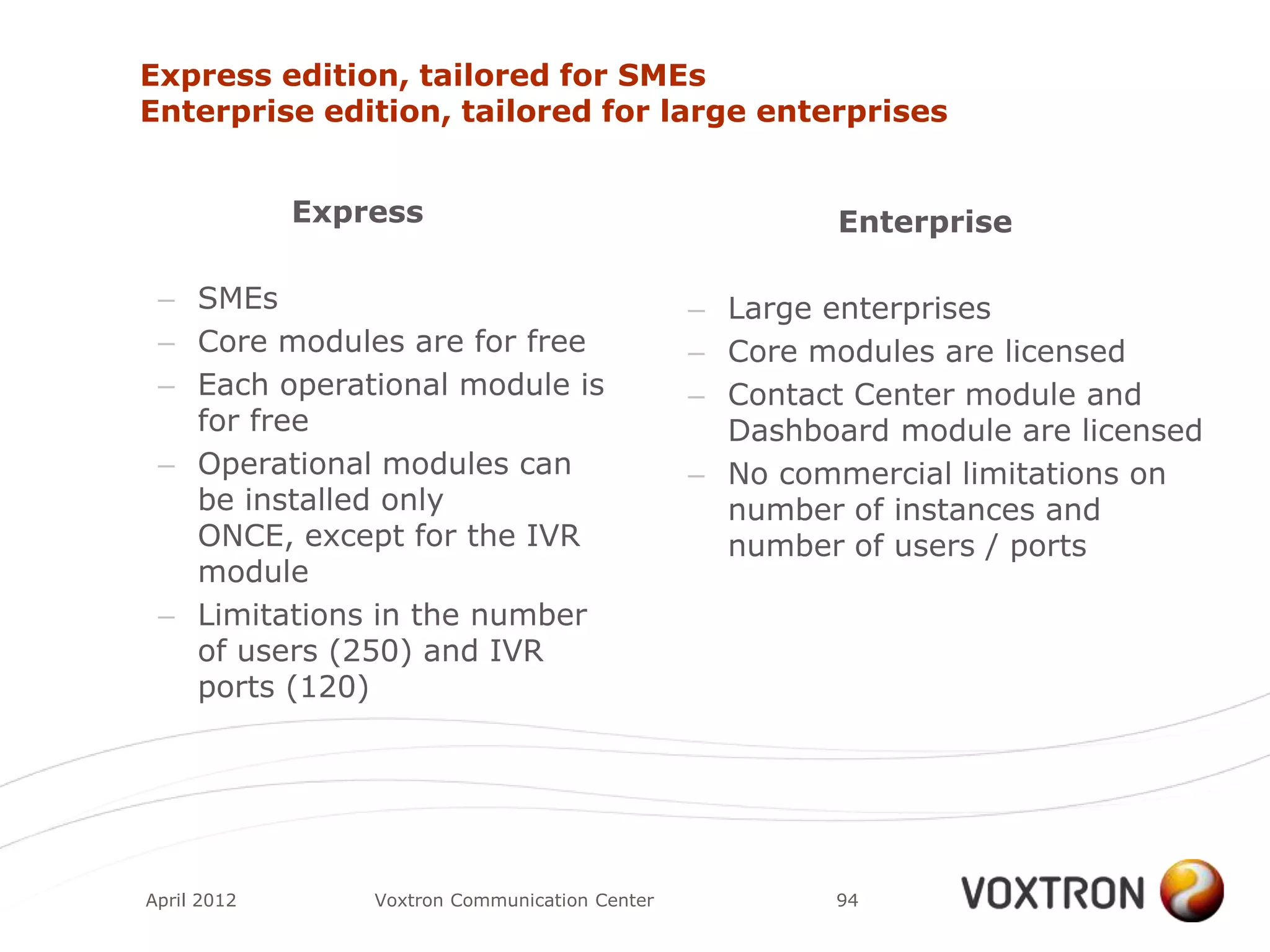 Express edition, tailored for SMEs
Enterprise edition, tailored for large enterprises

Express

– SMEs
– Core modules are for free
– Each operational module is for free
– Operational modules can be installed only ONCE, except for the IVR module
– Limitations in the number of users (250) and IVR ports (120)

Enterprise

– Large enterprises
– Core modules are licensed
– Contact Center module and Dashboard module are licensed
– No commercial limitations on number of instances and number of users / ports

April 2012 Voxtron Communication Center 94

VOXTRON